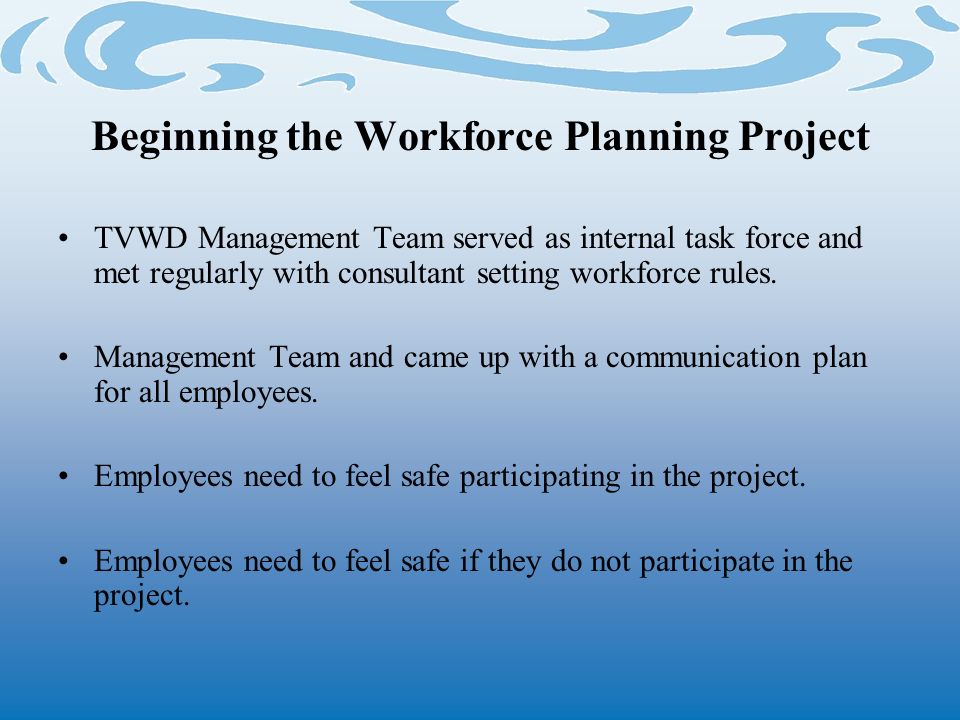 Beginning the Workforce Planning Project

• TVWD Management Team served as internal task force and met regularly with consultant setting workforce rules.

• Management Team and came up with a communication plan for all employees.

• Employees need to feel safe participating in the project.

• Employees need to feel safe if they do not participate in the project.